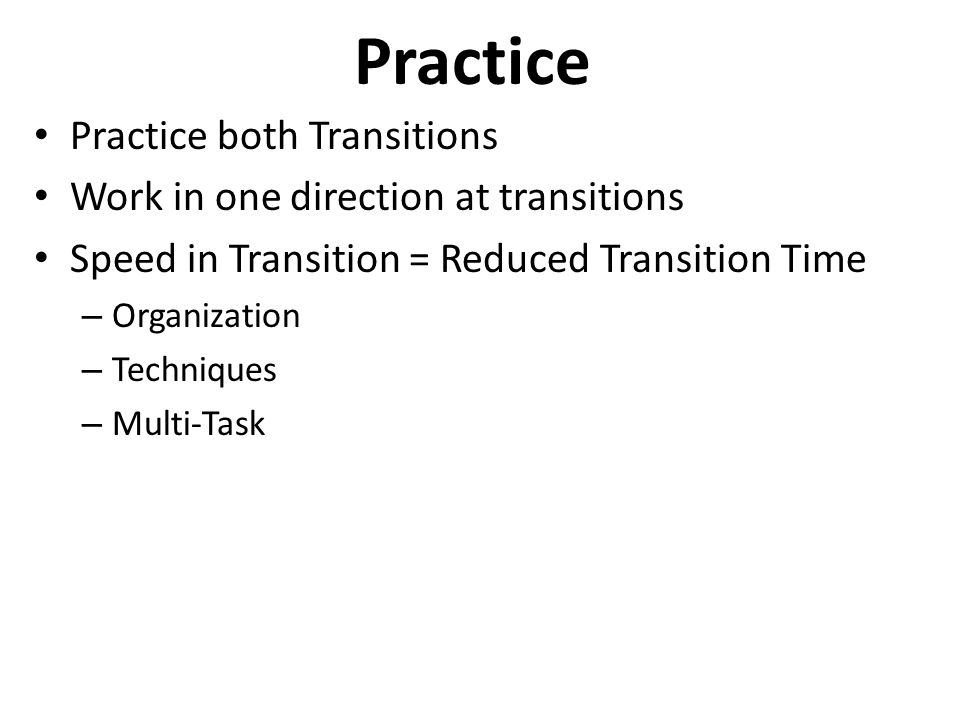 Practice

• Practice both Transitions
• Work in one direction at transitions
• Speed in Transition = Reduced Transition Time
– Organization
– Techniques
– Multi-Task